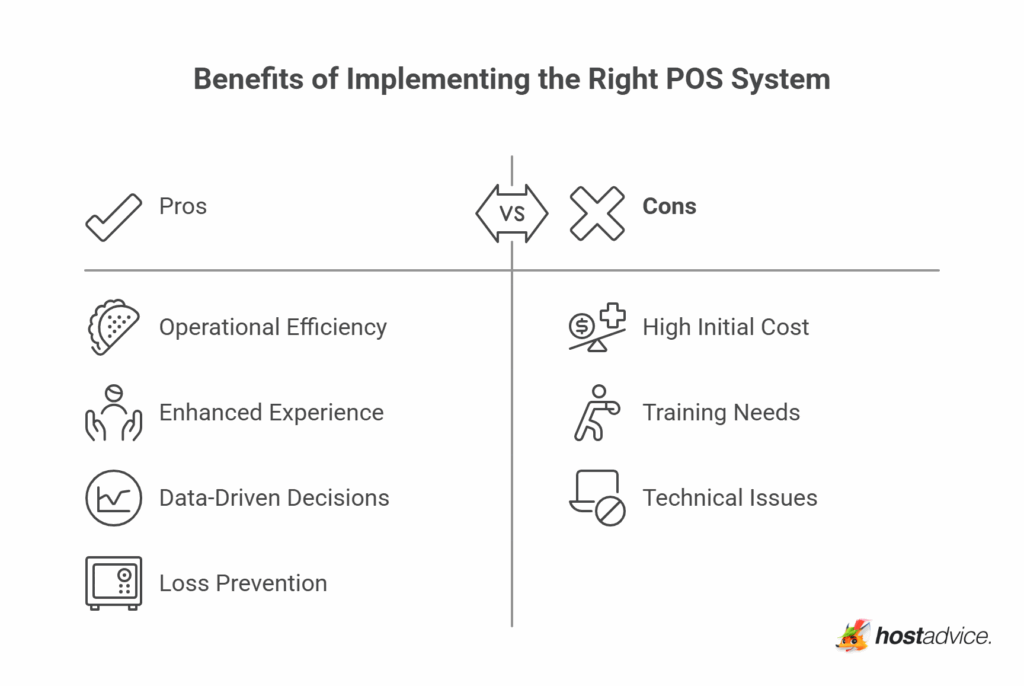 Benefits of Implementing the Right POS System

Pros

VS

Cons

Operational Efficiency

Enhanced Experience

Data-Driven Decisions

Loss Prevention

High Initial Cost

Training Needs

Technical Issues

hostadvice.